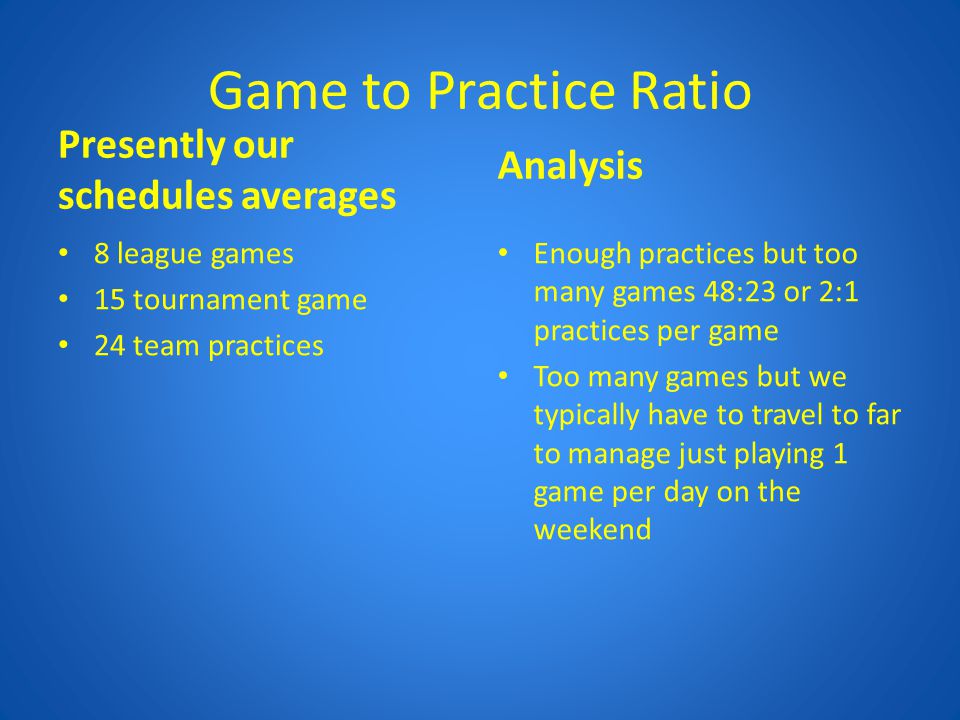 Game to Practice Ratio

Presently our schedules averages

• 8 league games
• 15 tournament game
• 24 team practices

Analysis

• Enough practices but too many games 48:23 or 2:1 practices per game
• Too many games but we typically have to travel to far to manage just playing 1 game per day on the weekend